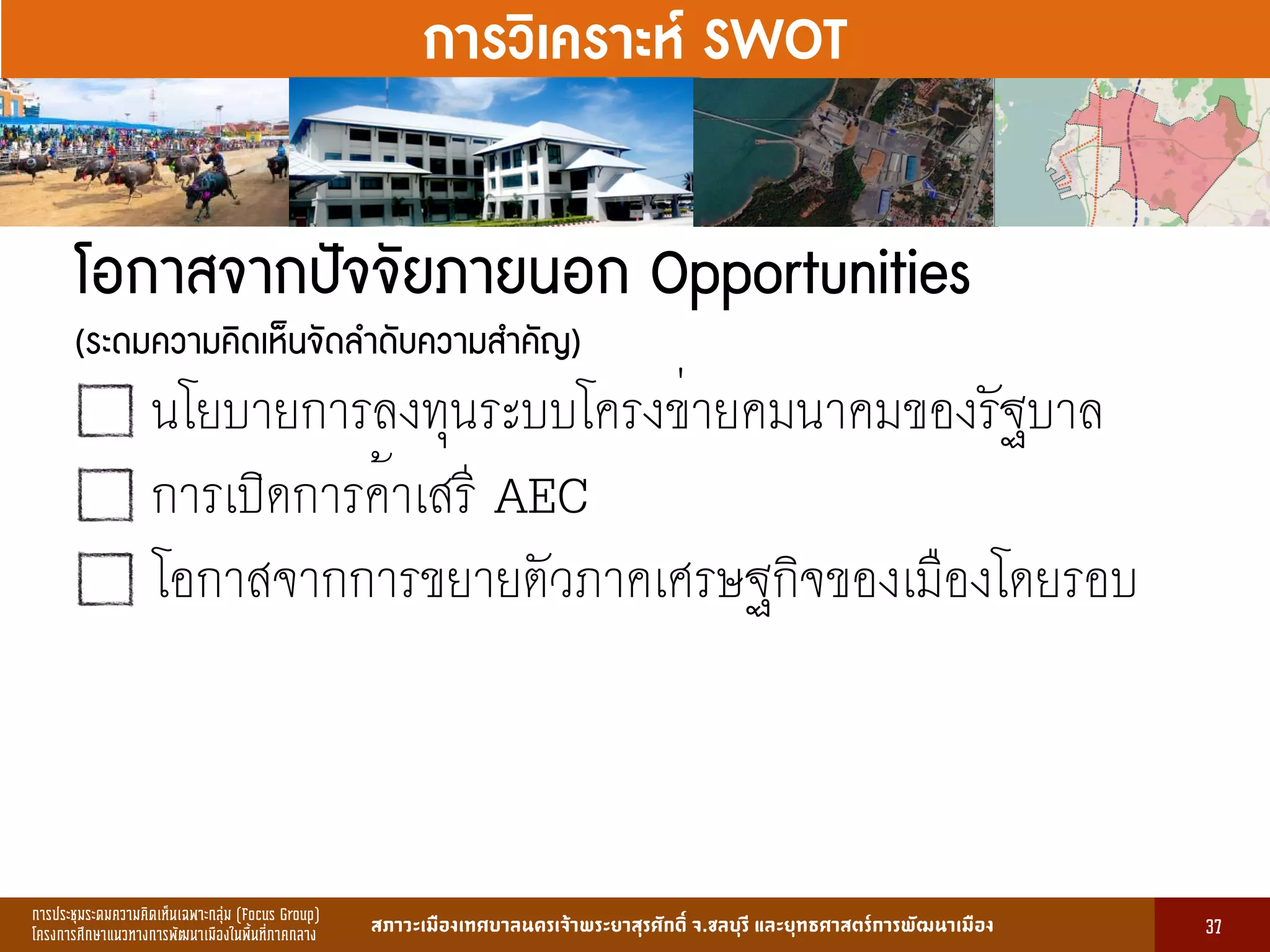 การวิเคราะห์ SWOT

โอกาสจากปัจจัยภายนอก Opportunities

(ระดมความคิดเห็นจัดลำดับความสำคัญ)

☐ นโยบายการลงทุนระบบโครงข่ายคมนาคมของรัฐบาล

☐ การเปิดการค้าเสรี AEC

☐ โอกาสจากการขยายตัวภาคเศรษฐกิจของเมืองโดยรอบ

การประชุมระดมความคิดเห็นเฉพาะกลุ่ม (Focus Group)
โครงการศึกษาแนวทางการพัฒนาเมืองในพื้นที่ภาคกลาง

สภาวะเมืองเทศบาลนครเจ้าพระยาสุรศักดิ์ จ.ชลบุรี และยุทธศาสตร์การพัฒนาเมือง

37